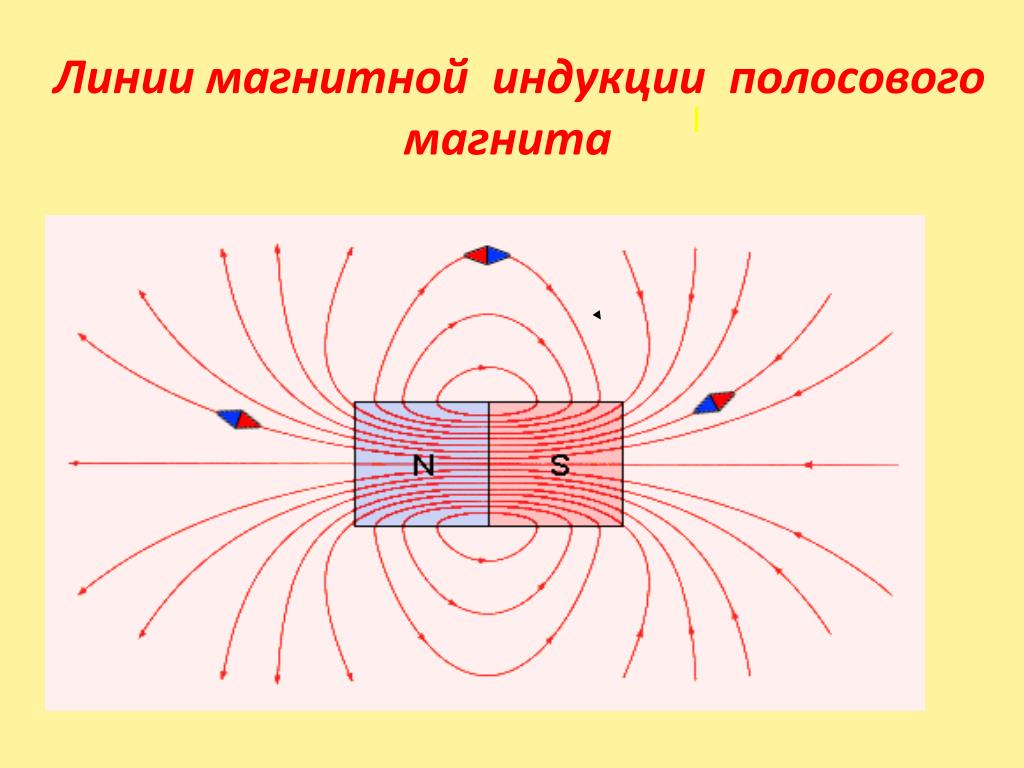 Линии магнитной индукции полосового магнита

N

S